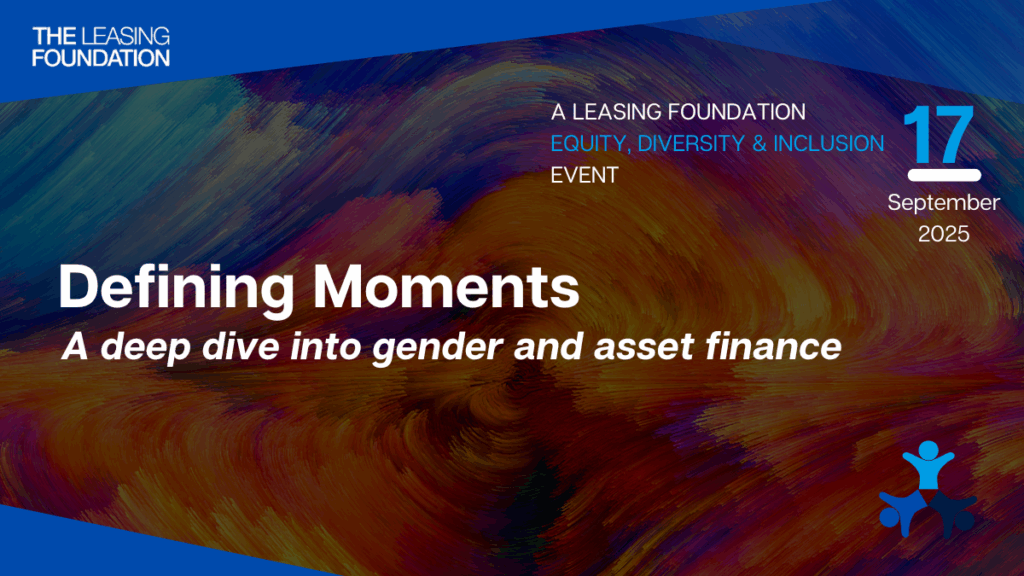 THE LEASING FOUNDATION

A LEASING FOUNDATION
EQUITY, DIVERSITY & INCLUSION
EVENT

17
September
2025

Defining Moments
A deep dive into gender and asset finance